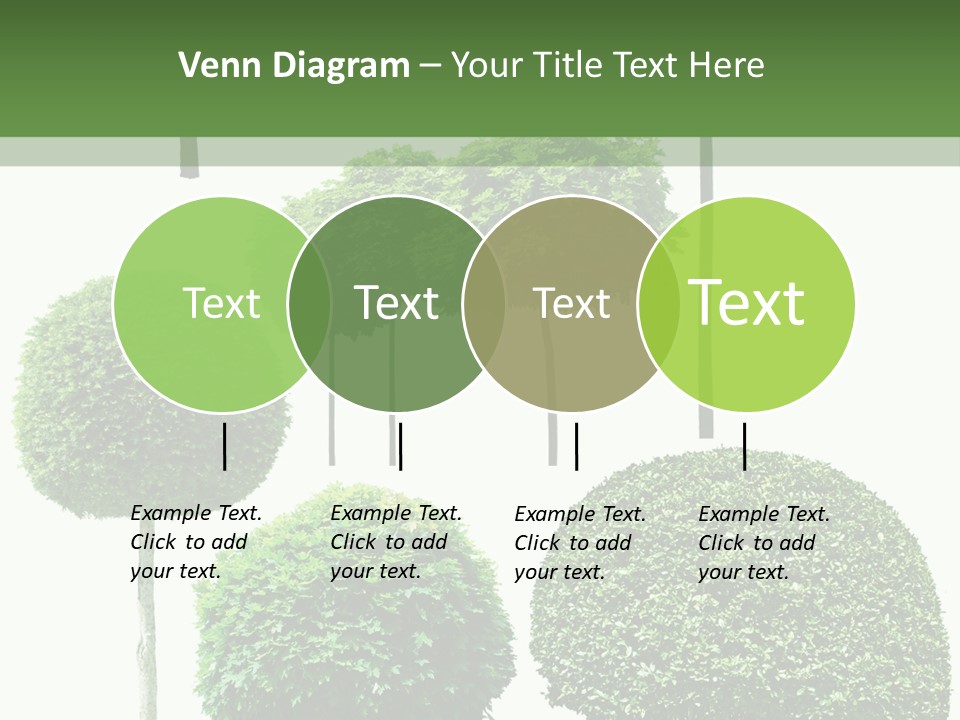 Venn Diagram – Your Title Text Here

Text

Text

Text

Text

Example Text. Click to add your text.

Example Text. Click to add your text.

Example Text. Click to add your text.

Example Text. Click to add your text.